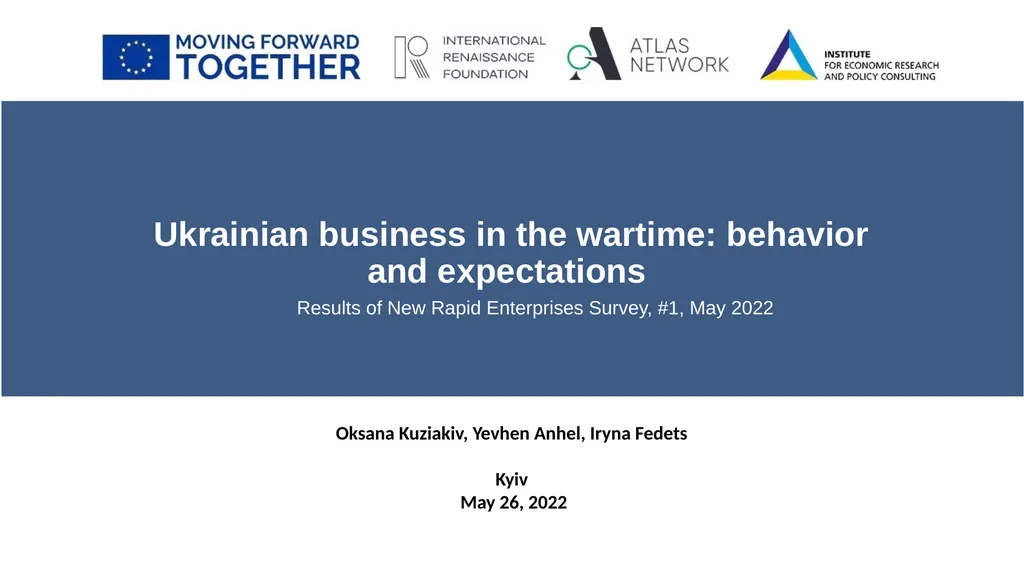 MOVING FORWARD TOGETHER

INTERNATIONAL RENAISSANCE FOUNDATION

ATLAS NETWORK

INSTITUTE FOR ECONOMIC RESEARCH AND POLICY CONSULTING

Ukrainian business in the wartime: behavior and expectations

Results of New Rapid Enterprises Survey, #1, May 2022

Oksana Kuziakiv, Yevhen Anhel, Iryna Fedets

Kyiv
May 26, 2022